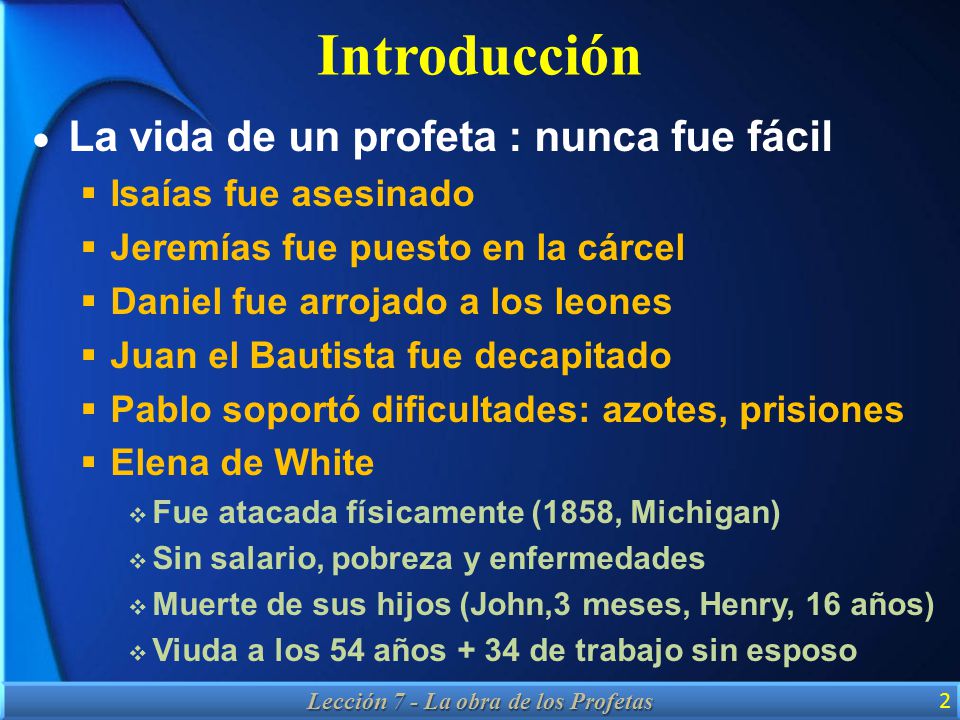 Introducción

• La vida de un profeta : nunca fue fácil
  ▪ Isaías fue asesinado
  ▪ Jeremías fue puesto en la cárcel
  ▪ Daniel fue arrojado a los leones
  ▪ Juan el Bautista fue decapitado
  ▪ Pablo soportó dificultades: azotes, prisiones
  ▪ Elena de White
    ❖ Fue atacada físicamente (1858, Michigan)
    ❖ Sin salario, pobreza y enfermedades
    ❖ Muerte de sus hijos (John,3 meses, Henry, 16 años)
    ❖ Viuda a los 54 años + 34 de trabajo sin esposo

Lección 7 - La obra de los Profetas

2